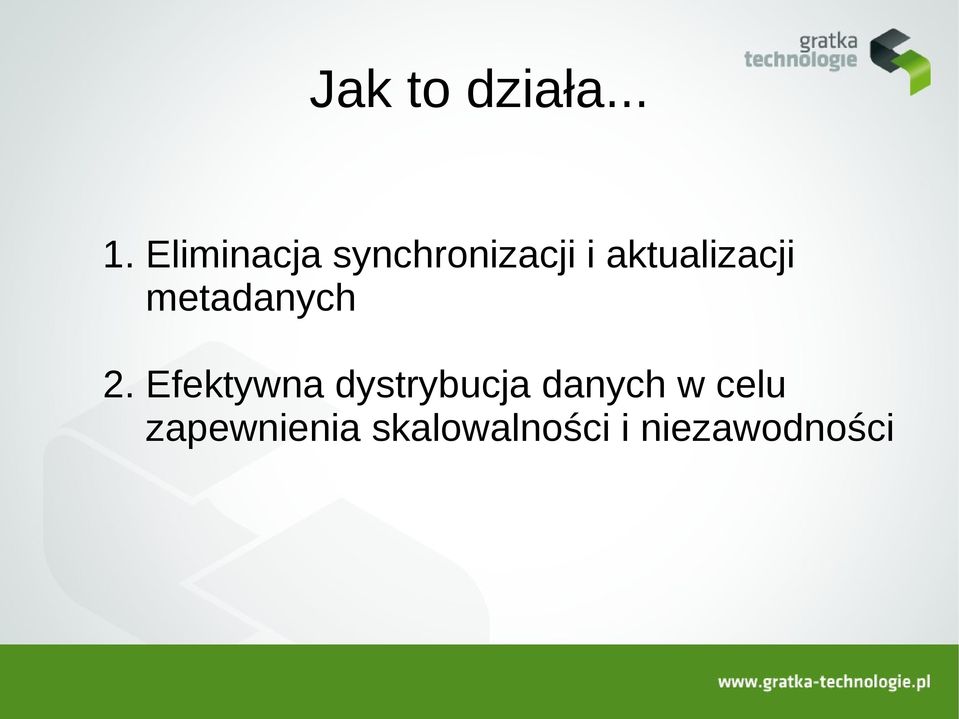 gratka
technologie

Jak to działa...

1. Eliminacja synchronizacji i aktualizacji metadanych

2. Efektywna dystrybucja danych w celu zapewnienia skalowalności i niezawodności

www.gratka-technologie.pl